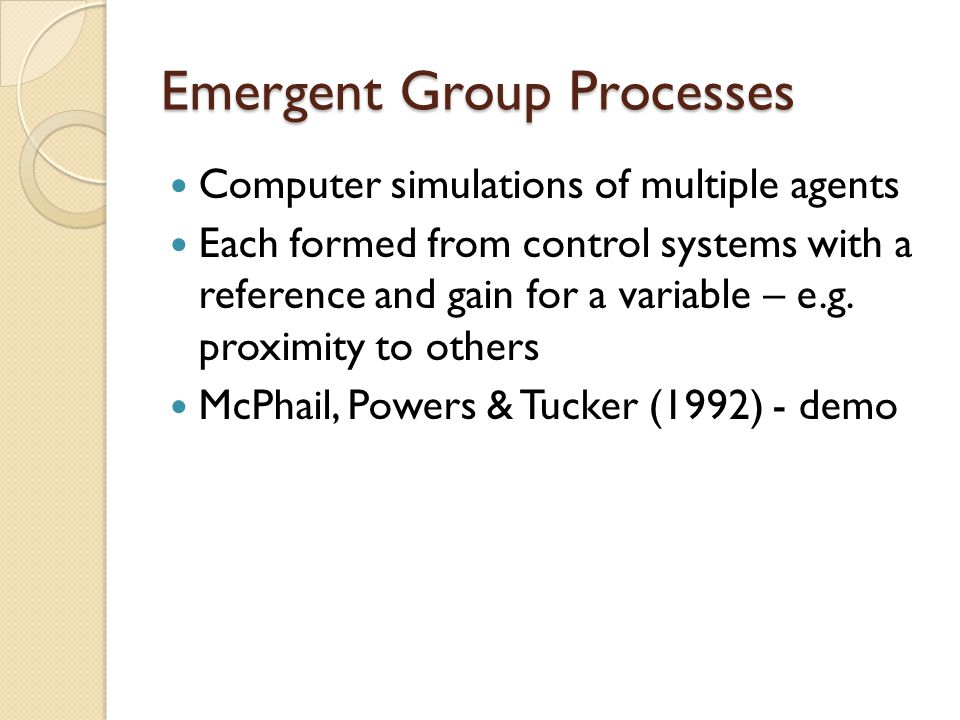 Emergent Group Processes

- Computer simulations of multiple agents
- Each formed from control systems with a reference and gain for a variable – e.g. proximity to others
- McPhail, Powers & Tucker (1992) - demo